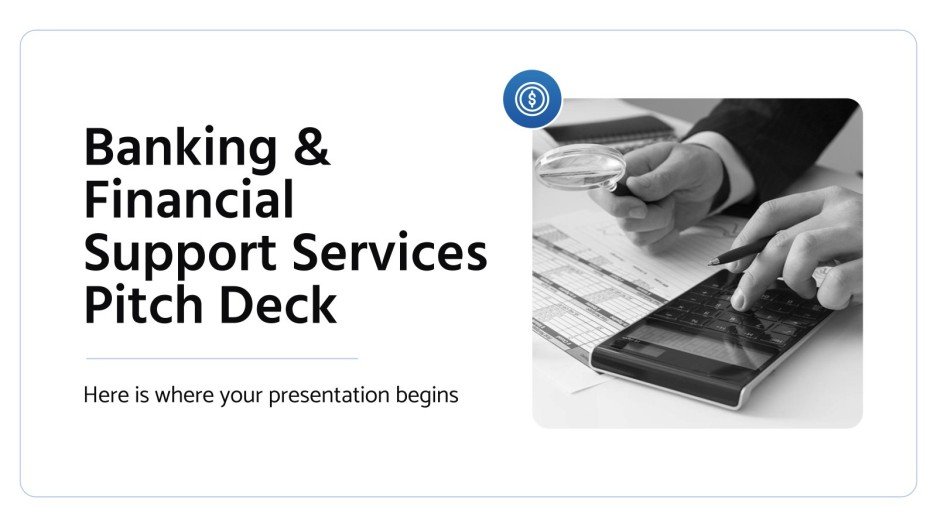 Banking & Financial Support Services Pitch Deck

Here is where your presentation begins